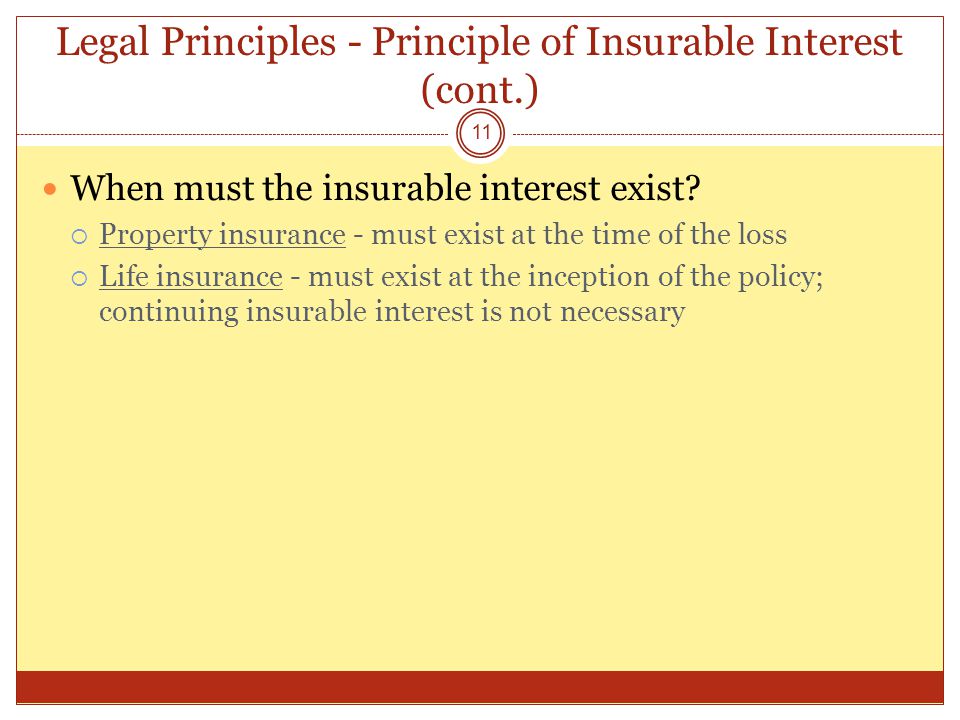 Legal Principles - Principle of Insurable Interest (cont.)

11

When must the insurable interest exist?

Property insurance - must exist at the time of the loss

Life insurance - must exist at the inception of the policy; continuing insurable interest is not necessary